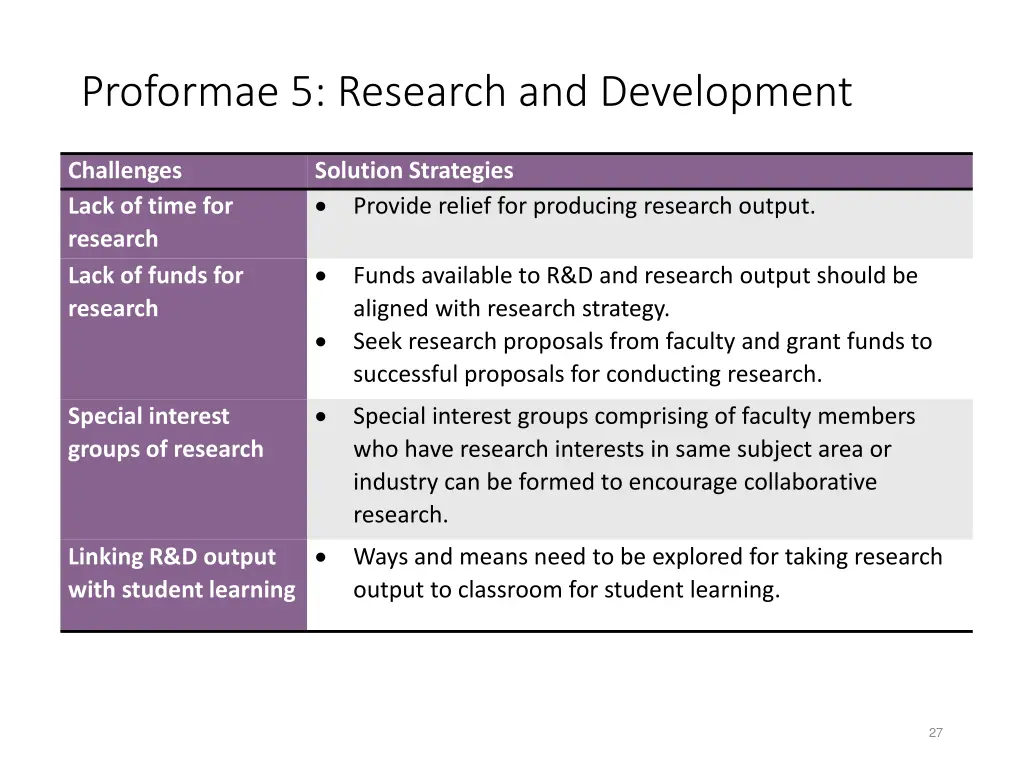 Proformae 5: Research and Development

| Challenges | Solution Strategies |
|---|---|
| Lack of time for research | • Provide relief for producing research output. |
| Lack of funds for research | • Funds available to R&D and research output should be aligned with research strategy. • Seek research proposals from faculty and grant funds to successful proposals for conducting research. |
| Special interest groups of research | • Special interest groups comprising of faculty members who have research interests in same subject area or industry can be formed to encourage collaborative research. |
| Linking R&D output with student learning | • Ways and means need to be explored for taking research output to classroom for student learning. |

27